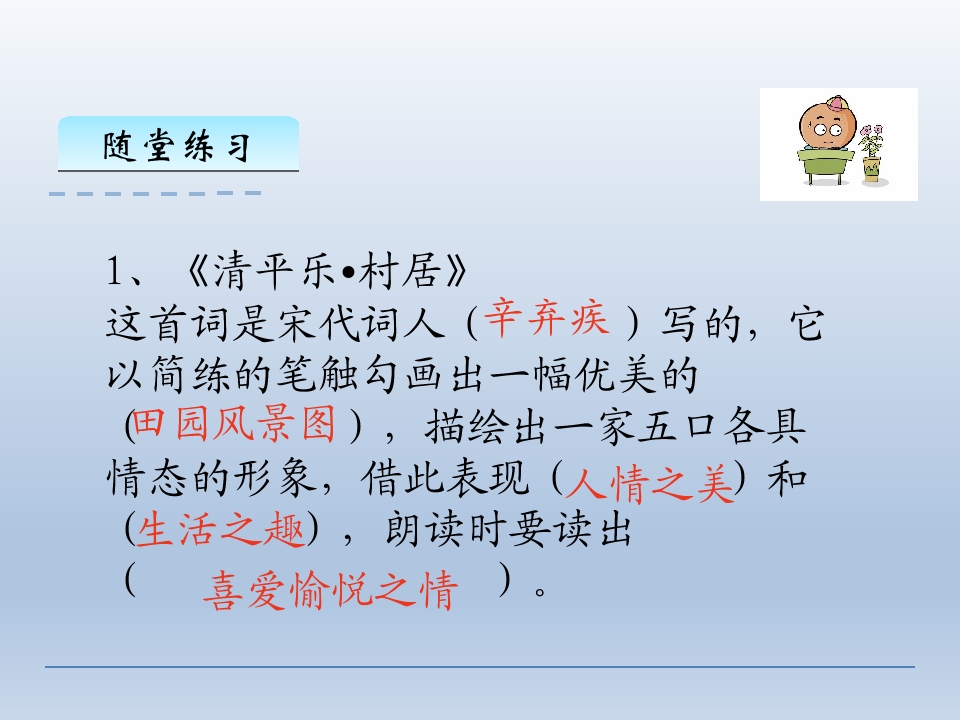 随堂练习

1、《清平乐•村居》
这首词是宋代词人（辛弃疾）写的，它以简练的笔触勾画出一幅优美的（田园风景图），描绘出一家五口各具情态的形象，借此表现（人情之美）和（生活之趣），朗读时要读出（喜爱愉悦之情）。